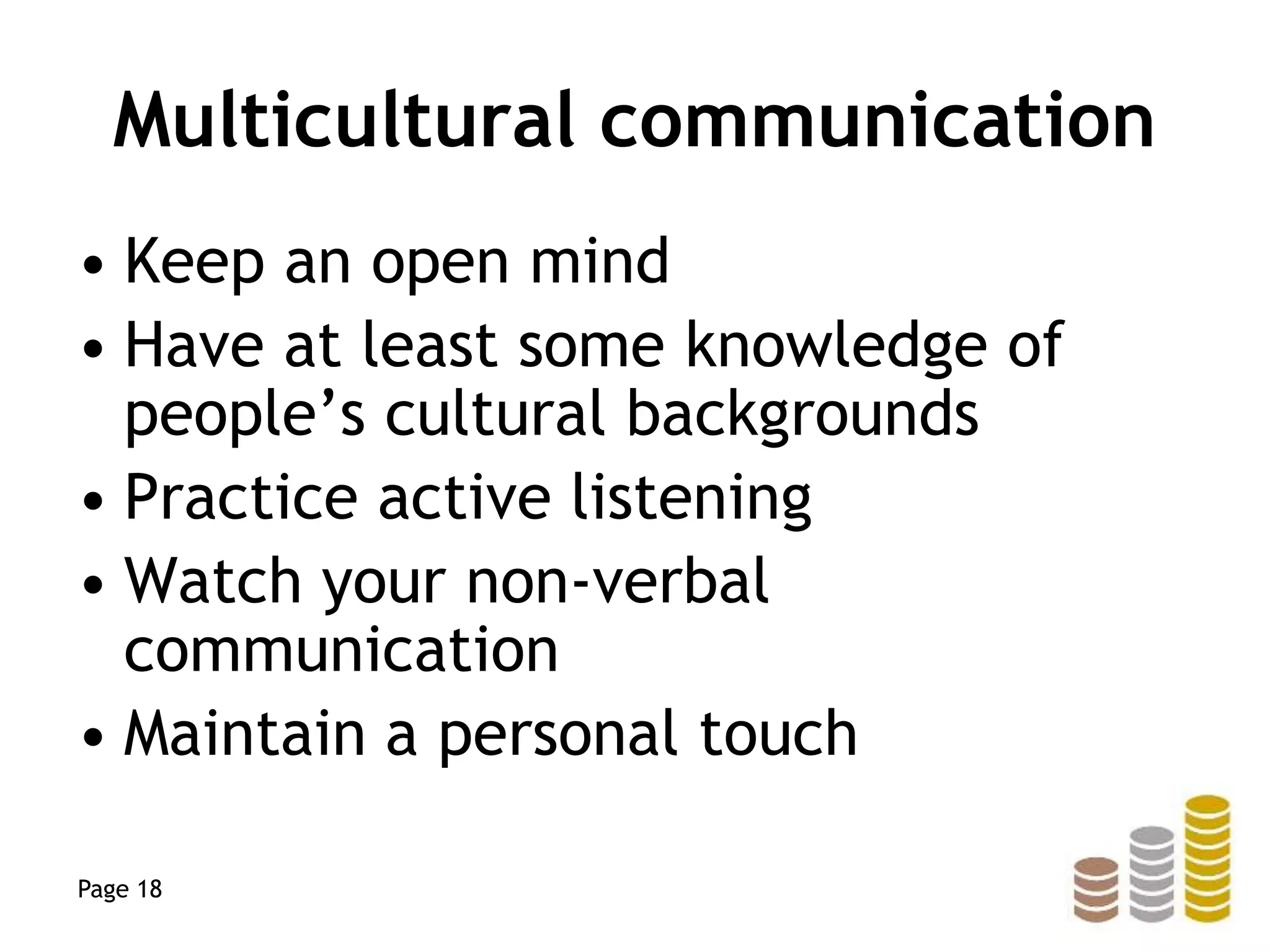 Multicultural communication

• Keep an open mind
• Have at least some knowledge of people’s cultural backgrounds
• Practice active listening
• Watch your non-verbal communication
• Maintain a personal touch

Page 18